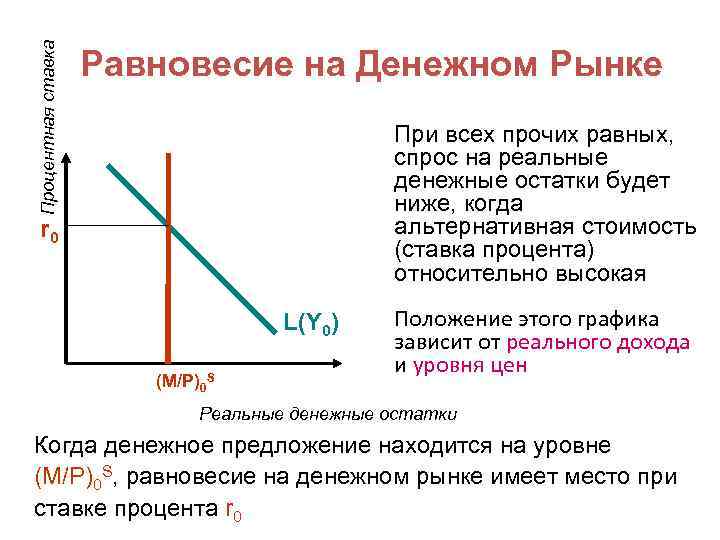 Равновесие на Денежном Рынке

Процентная ставка

$r_0$

$L(Y_0)$

$(M/P)_0^S$

Реальные денежные остатки

При всех прочих равных, спрос на реальные денежные остатки будет ниже, когда альтернативная стоимость (ставка процента) относительно высокая

Положение этого графика зависит от реального дохода и уровня цен

Когда денежное предложение находится на уровне $(M/P)_0^S$, равновесие на денежном рынке имеет место при ставке процента $r_0$